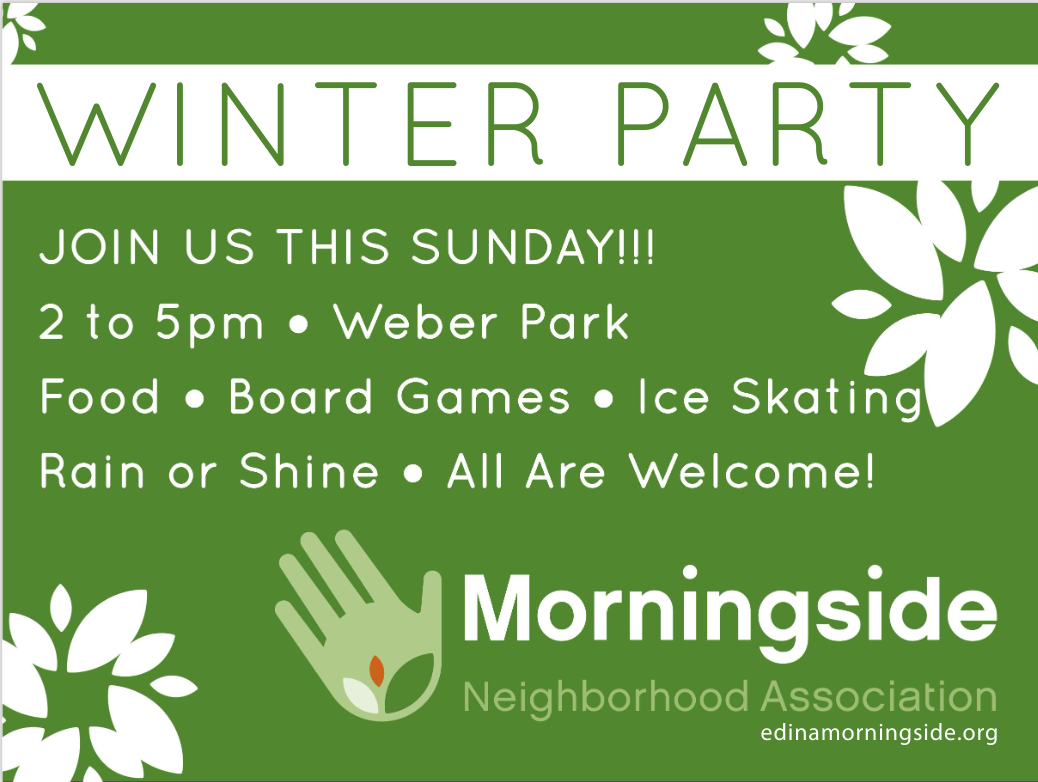 WINTER PARTY

JOIN US THIS SUNDAY!!!
2 to 5pm • Weber Park
Food • Board Games • Ice Skating
Rain or Shine • All Are Welcome!

Morningside
Neighborhood Association
edinamorningside.org